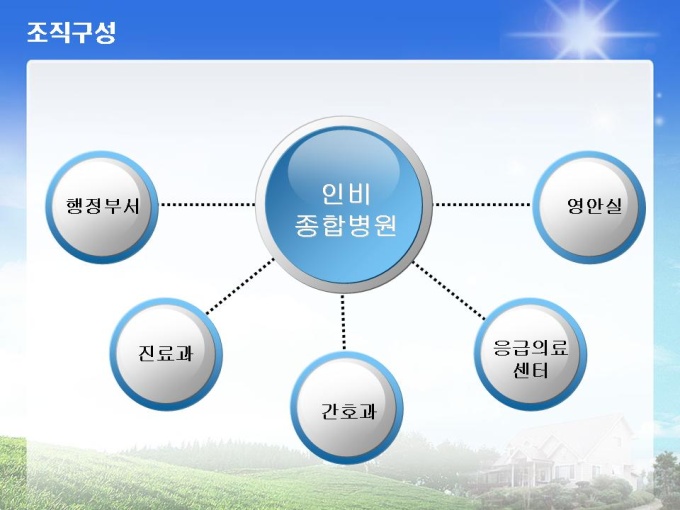 조직구성

인비
종합병원

행정부서

영안실

진료과

간호과

응급의료
센터